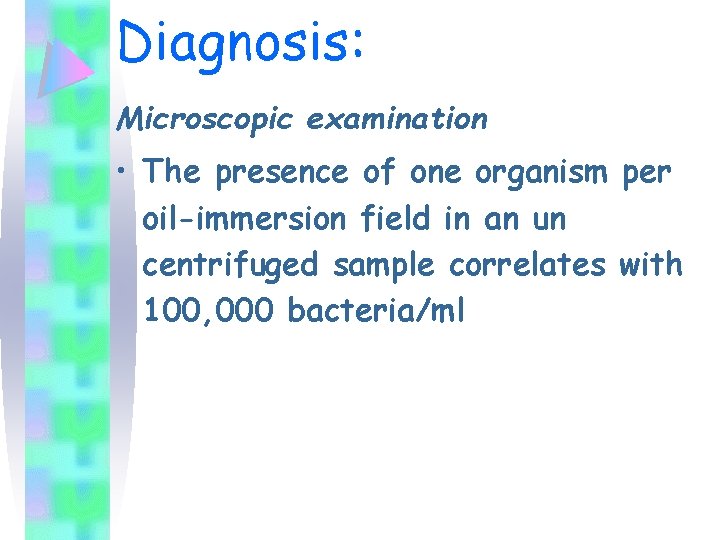 Diagnosis:

Microscopic examination

• The presence of one organism per oil-immersion field in an un centrifuged sample correlates with 100,000 bacteria/ml